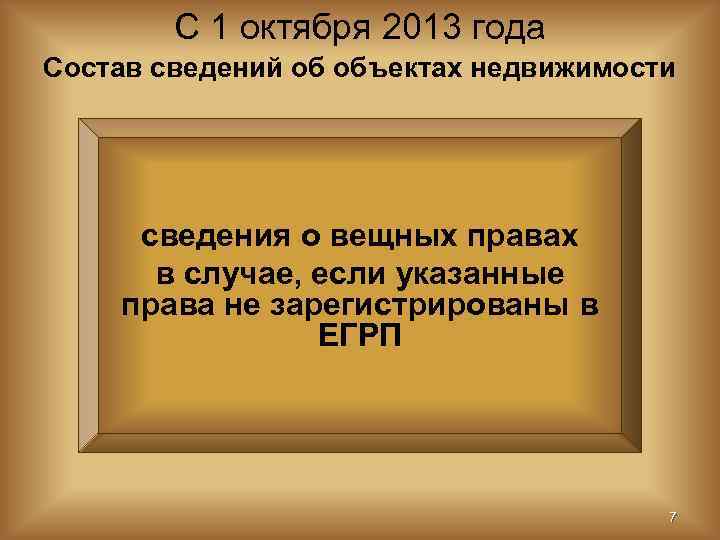 С 1 октября 2013 года

Состав сведений об объектах недвижимости

сведения о вещных правах в случае, если указанные права не зарегистрированы в ЕГРП

7